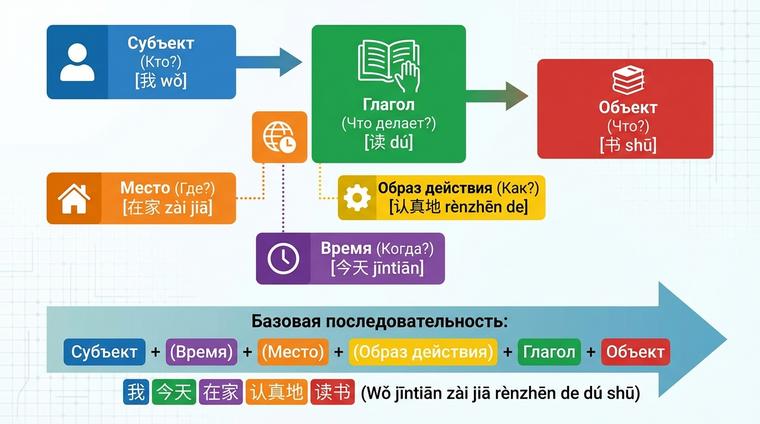 Субъект
(Кто?)
[我 wǒ]

Глагол
(Что делает?)
[读 dú]

Объект
(Что?)
[书 shū]

Место (Где?)
[在家 zài jiā]

Образ действия (Как?)
[认真地 rènzhēn de]

Время (Когда?)
[今天 jīntiān]

Базовая последовательность:
Субъект + (Время) + (Место) + (Образ действия) + Глагол + Объект

我 今天 在家 认真地 读书 (Wǒ jīntiān zài jiā rènzhēn de dú shū)